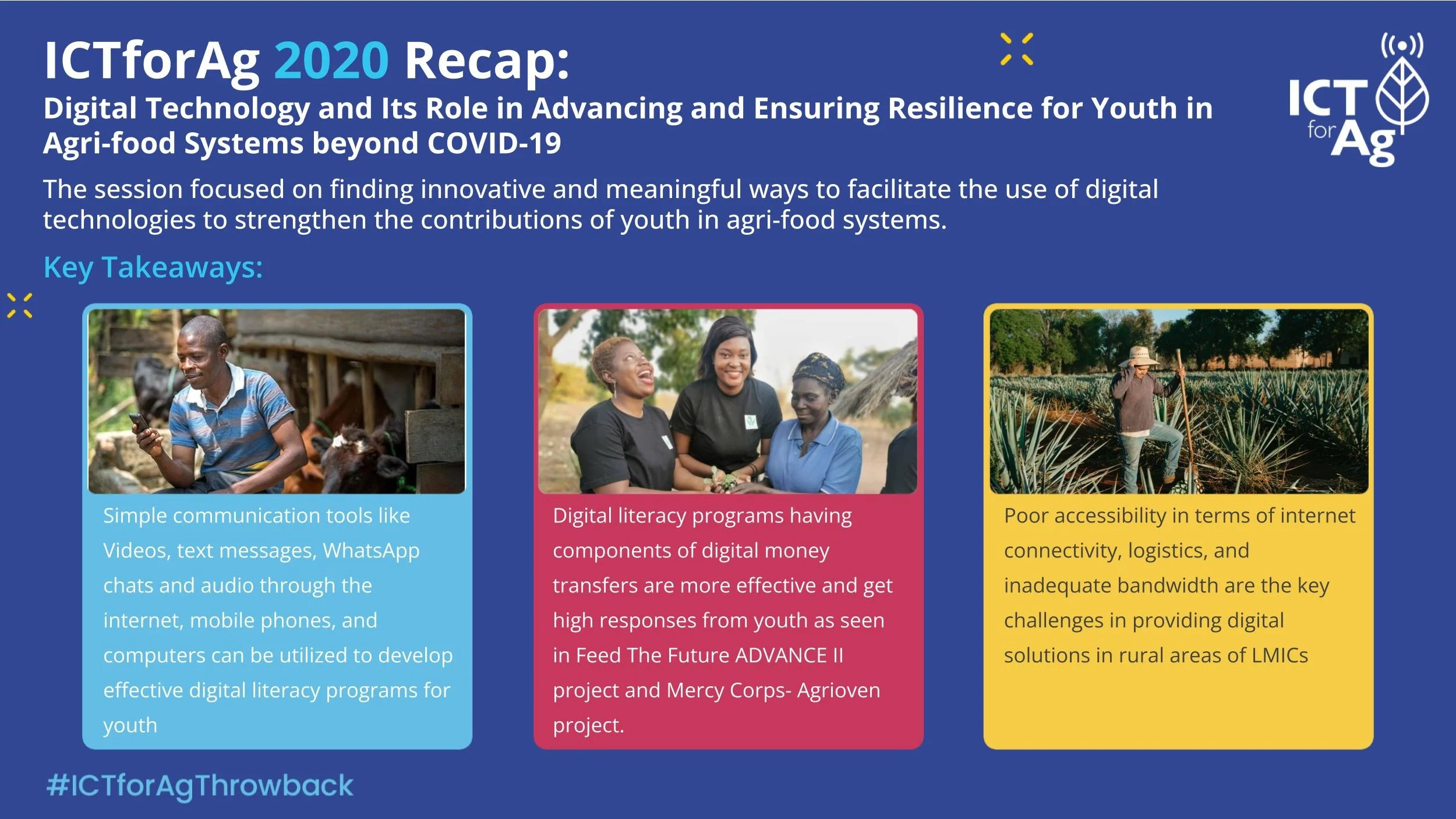 ICTforAg 2020 Recap:
Digital Technology and Its Role in Advancing and Ensuring Resilience for Youth in Agri-food Systems beyond COVID-19

ICT for Ag

The session focused on finding innovative and meaningful ways to facilitate the use of digital technologies to strengthen the contributions of youth in agri-food systems.

Key Takeaways:

Simple communication tools like Videos, text messages, WhatsApp chats and audio through the internet, mobile phones, and computers can be utilized to develop effective digital literacy programs for youth

Digital literacy programs having components of digital money transfers are more effective and get high responses from youth as seen in Feed The Future ADVANCE II project and Mercy Corps- Agrioven project.

Poor accessibility in terms of internet connectivity, logistics, and inadequate bandwidth are the key challenges in providing digital solutions in rural areas of LMICs

#ICTforAgThrowback